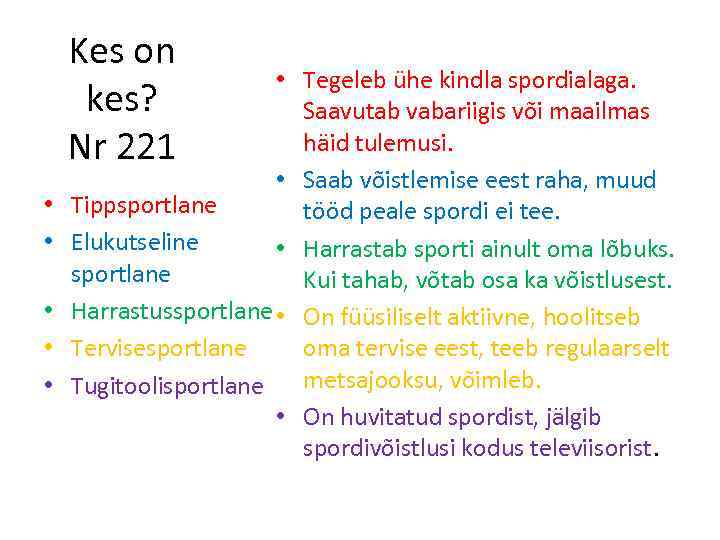 Kes on kes?
Nr 221

• Tippsportlane
• Elukutseline sportlane
• Harrastussportlane
• Tervisesportlane
• Tugitoolisportlane

• Tegeleb ühe kindla spordialaga. Saavutab vabariigis või maailmas häid tulemusi.
• Saab võistlemise eest raha, muud tööd peale spordi ei tee.
• Harrastab sporti ainult oma lõbuks. Kui tahab, võtab osa ka võistlusest.
• On füüsiliselt aktiivne, hoolitseb oma tervise eest, teeb regulaarselt metsajooksu, võimleb.
• On huvitatud spordist, jälgib spordivõistlusi kodus televiisorist.